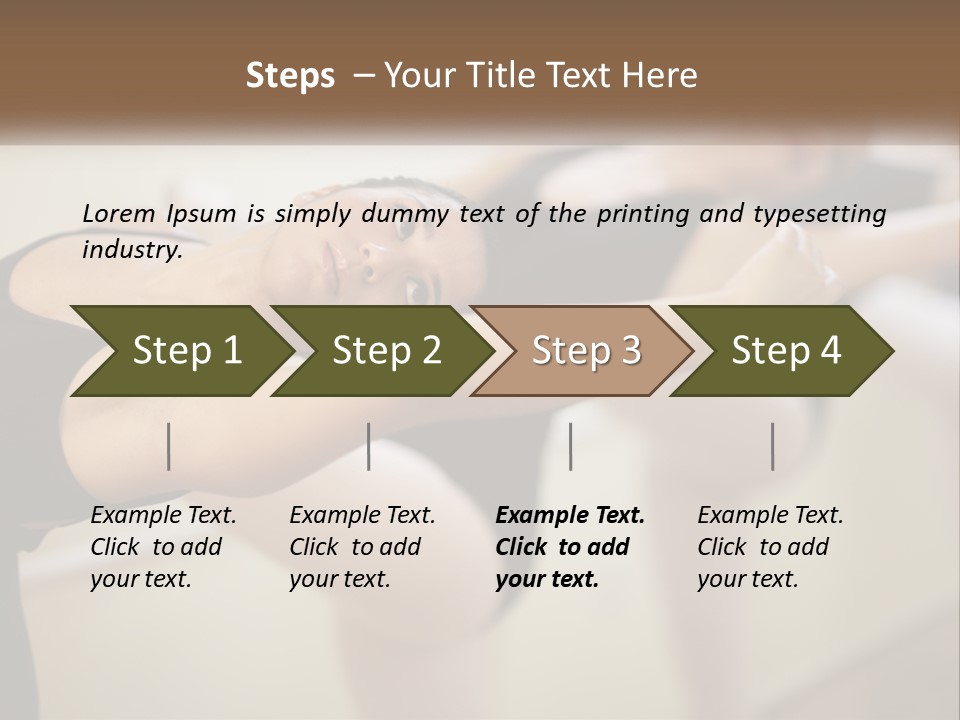 Steps – Your Title Text Here

Lorem Ipsum is simply dummy text of the printing and typesetting industry.

Step 1

Step 2

Step 3

Step 4

Example Text. Click to add your text.

Example Text. Click to add your text.

Example Text. Click to add your text.

Example Text. Click to add your text.